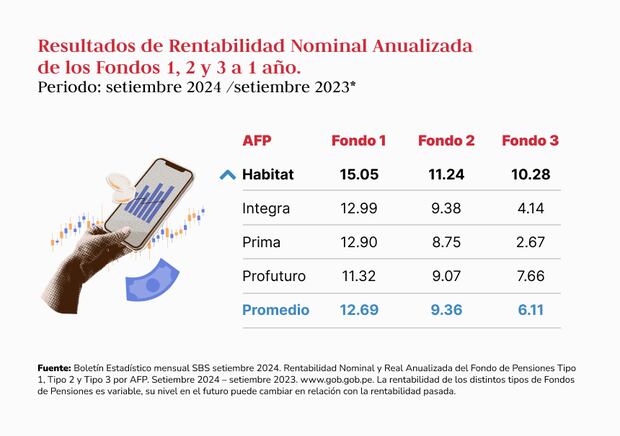 Resultados de Rentabilidad Nominal Anualizada de los Fondos 1, 2 y 3 a 1 año.
Periodo: setiembre 2024 /setiembre 2023*

| AFP | Fondo 1 | Fondo 2 | Fondo 3 |
|---|---|---|---|
| Habitat | 15.05 | 11.24 | 10.28 |
| Integra | 12.99 | 9.38 | 4.14 |
| Prima | 12.90 | 8.75 | 2.67 |
| Profuturo | 11.32 | 9.07 | 7.66 |
| Promedio | 12.69 | 9.36 | 6.11 |

Fuente: Boletín Estadístico mensual SBS setiembre 2024. Rentabilidad Nominal y Real Anualizada del Fondo de Pensiones Tipo 1, Tipo 2 y Tipo 3 por AFP. Setiembre 2024 – setiembre 2023. www.gob.gob.pe. La rentabilidad de los distintos tipos de Fondos de Pensiones es variable, su nivel en el futuro puede cambiar en relación con la rentabilidad pasada.